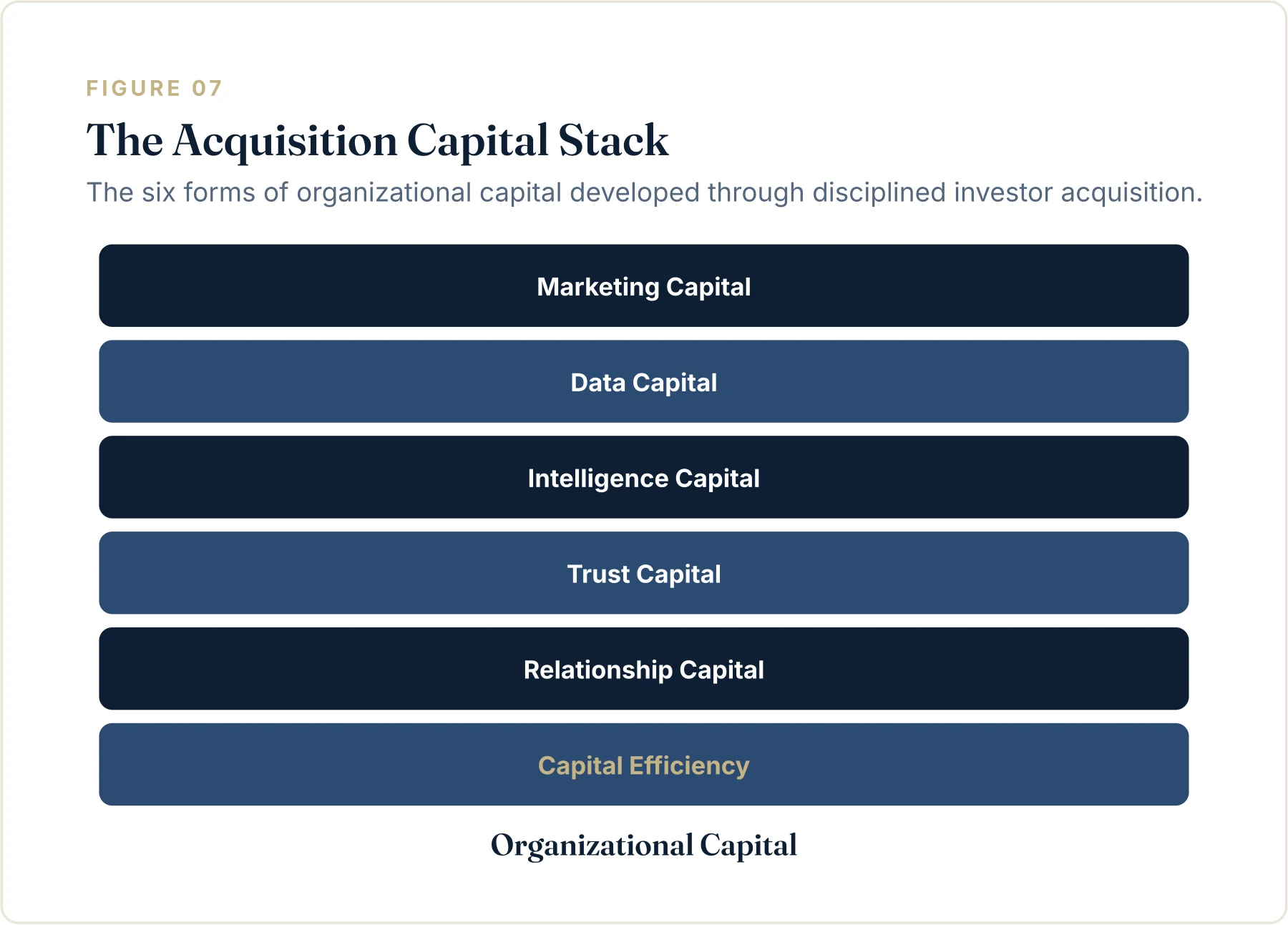 FIGURE 07

The Acquisition Capital Stack

The six forms of organizational capital developed through disciplined investor acquisition.

Marketing Capital

Data Capital

Intelligence Capital

Trust Capital

Relationship Capital

Capital Efficiency

Organizational Capital